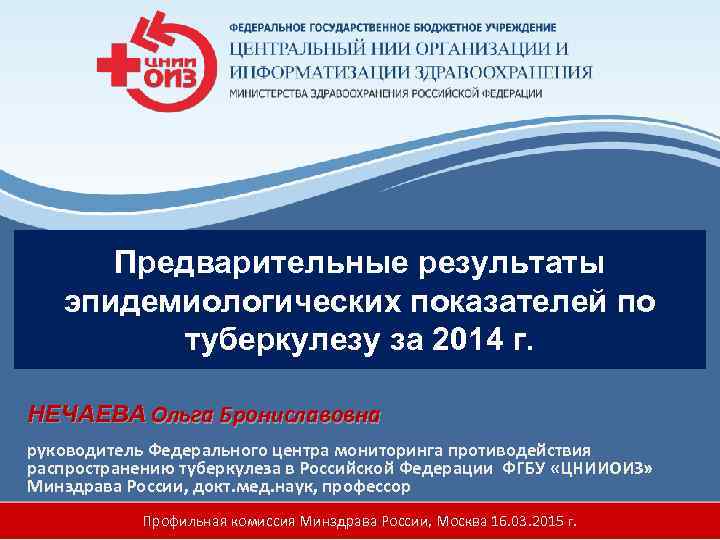 ЦНИИ ОИЗ

ФЕДЕРАЛЬНОЕ ГОСУДАРСТВЕННОЕ БЮДЖЕТНОЕ УЧРЕЖДЕНИЕ
ЦЕНТРАЛЬНЫЙ НИИ ОРГАНИЗАЦИИ И ИНФОРМАТИЗАЦИИ ЗДРАВООХРАНЕНИЯ
МИНИСТЕРСТВА ЗДРАВООХРАНЕНИЯ РОССИЙСКОЙ ФЕДЕРАЦИИ

Предварительные результаты эпидемиологических показателей по туберкулезу за 2014 г.

НЕЧАЕВА Ольга Брониславовна

руководитель Федерального центра мониторинга противодействия распространению туберкулеза в Российской Федерации ФГБУ «ЦНИИОИЗ» Минздрава России, докт.мед.наук, профессор

Профильная комиссия Минздрава России, Москва 16.03.2015 г.